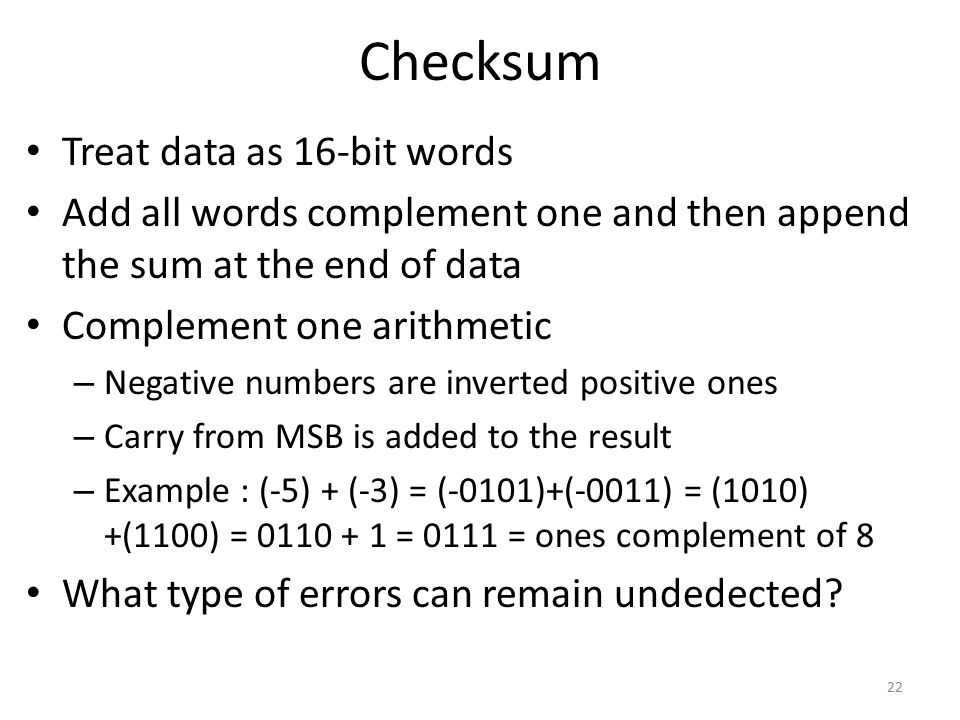 Checksum

• Treat data as 16-bit words
• Add all words complement one and then append the sum at the end of data
• Complement one arithmetic
– Negative numbers are inverted positive ones
– Carry from MSB is added to the result
– Example : (-5) + (-3) = (-0101)+(-0011) = (1010) +(1100) = 0110 + 1 = 0111 = ones complement of 8
• What type of errors can remain undedected?

22